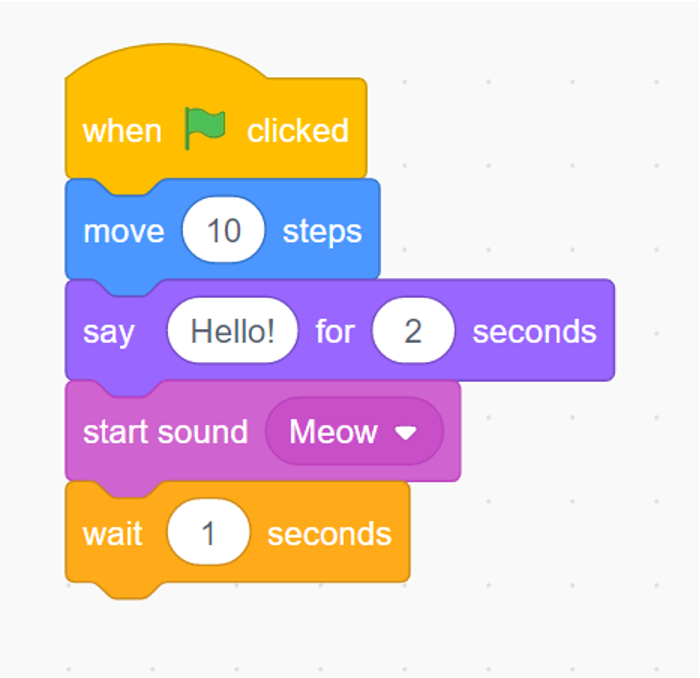 when clicked
move 10 steps
say Hello! for 2 seconds
start sound Meow
wait 1 seconds